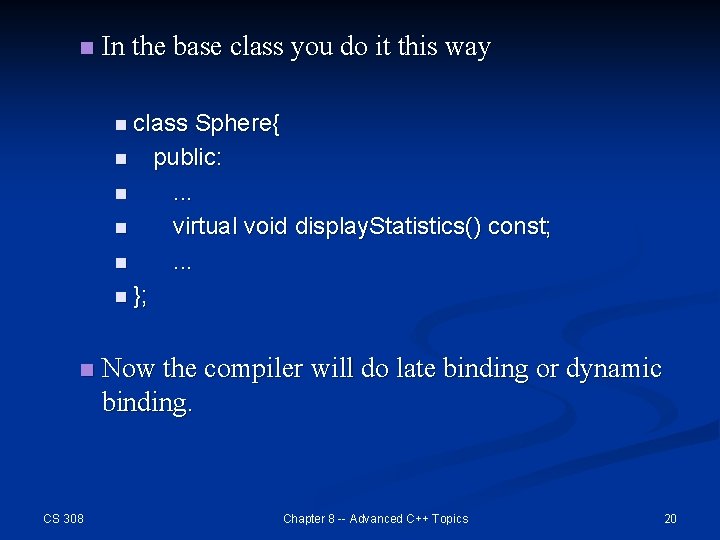 In the base class you do it this way

class Sphere{
public:
...
virtual void displayStatistics() const;
...
};

Now the compiler will do late binding or dynamic binding.

CS 308

Chapter 8 -- Advanced C++ Topics

20